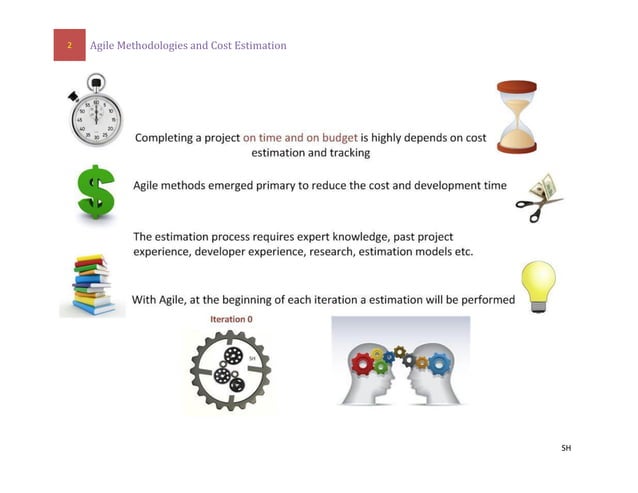 2 Agile Methodologies and Cost Estimation

Completing a project on time and on budget is highly depends on cost estimation and tracking

Agile methods emerged primary to reduce the cost and development time

The estimation process requires expert knowledge, past project experience, developer experience, research, estimation models etc.

With Agile, at the beginning of each iteration a estimation will be performed

Iteration 0

SH

SH